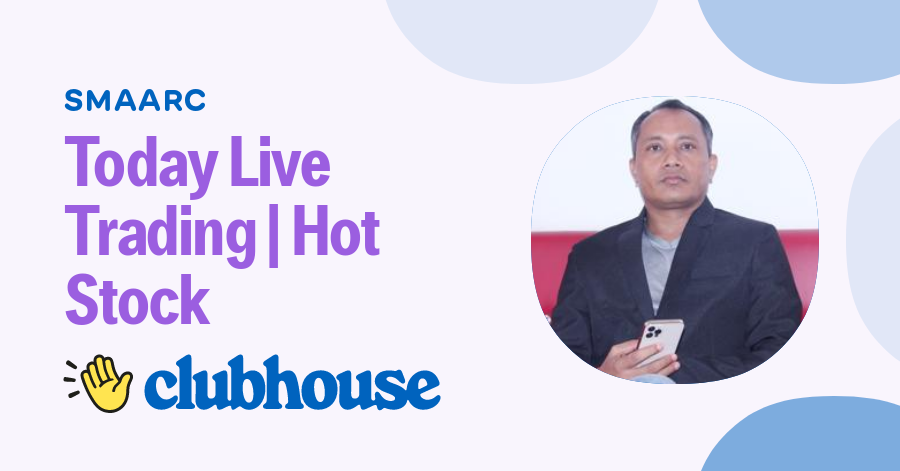 SMAARC

Today Live Trading | Hot Stock

clubhouse